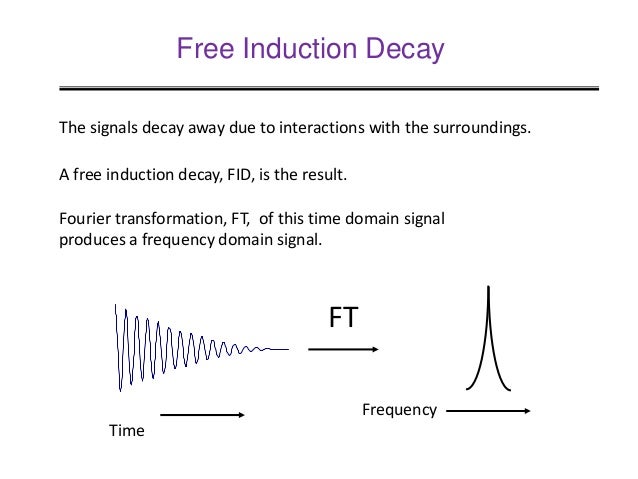 Free Induction Decay

The signals decay away due to interactions with the surroundings.

A free induction decay, FID, is the result.

Fourier transformation, FT, of this time domain signal produces a frequency domain signal.

FT

Time

Frequency